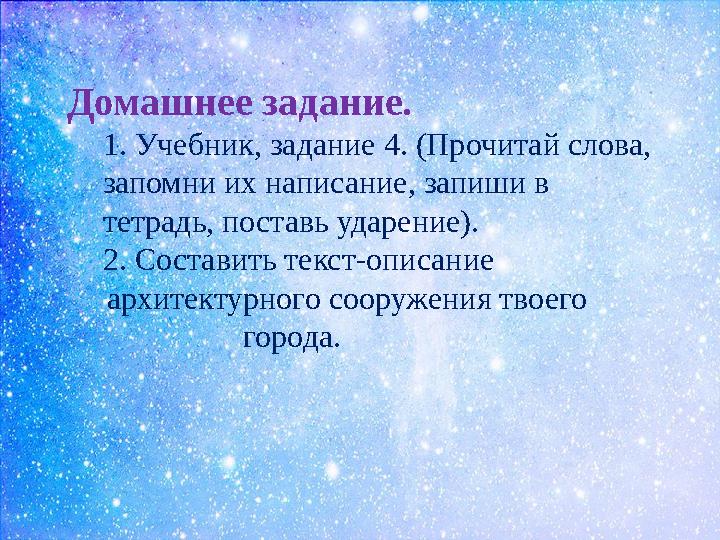 Домашнее задание.

1. Учебник, задание 4. (Прочитай слова, запомни их написание, запиши в тетрадь, поставь ударение).

2. Составить текст-описание архитектурного сооружения твоего города.